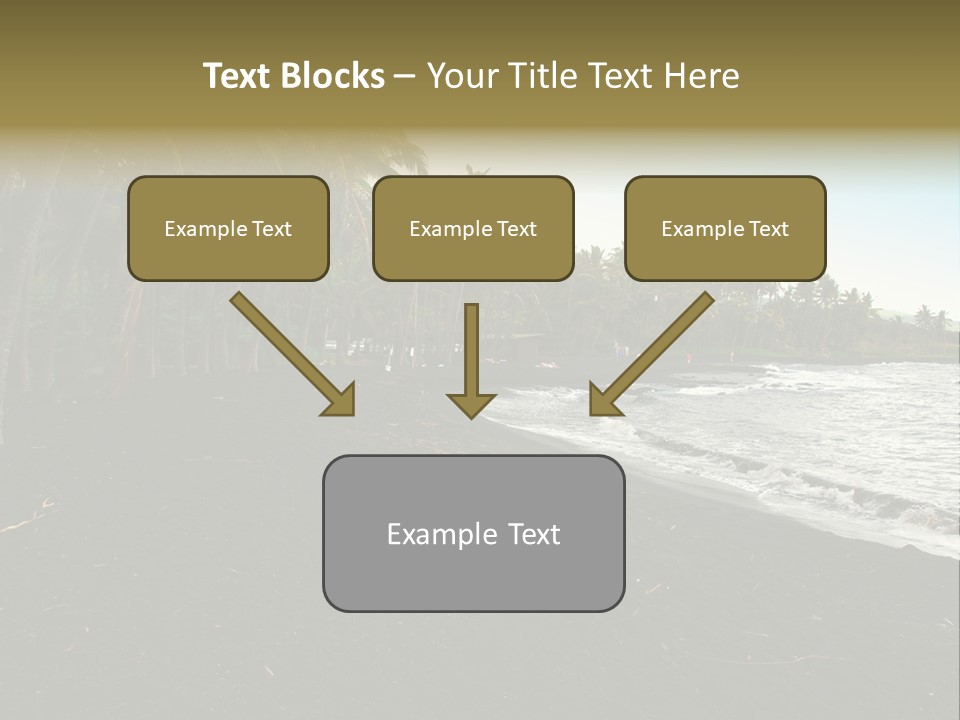 Text Blocks – Your Title Text Here

Example Text

Example Text

Example Text

Example Text